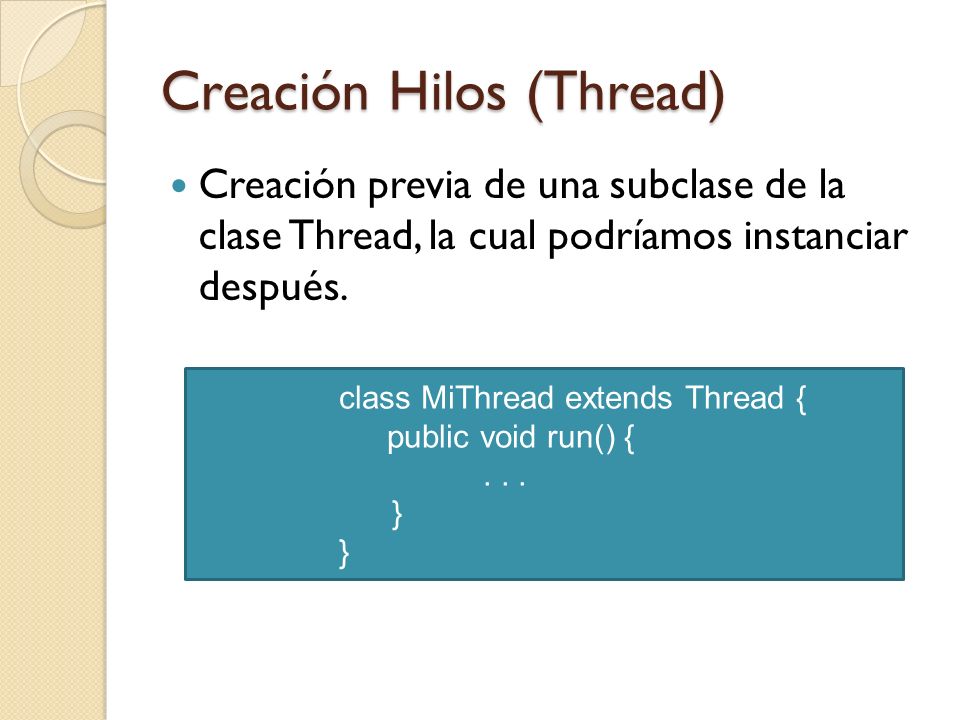 Creación Hilos (Thread)

Creación previa de una subclase de la clase Thread, la cual podríamos instanciar después.

class MiThread extends Thread {
public void run() {
. . .
}
}